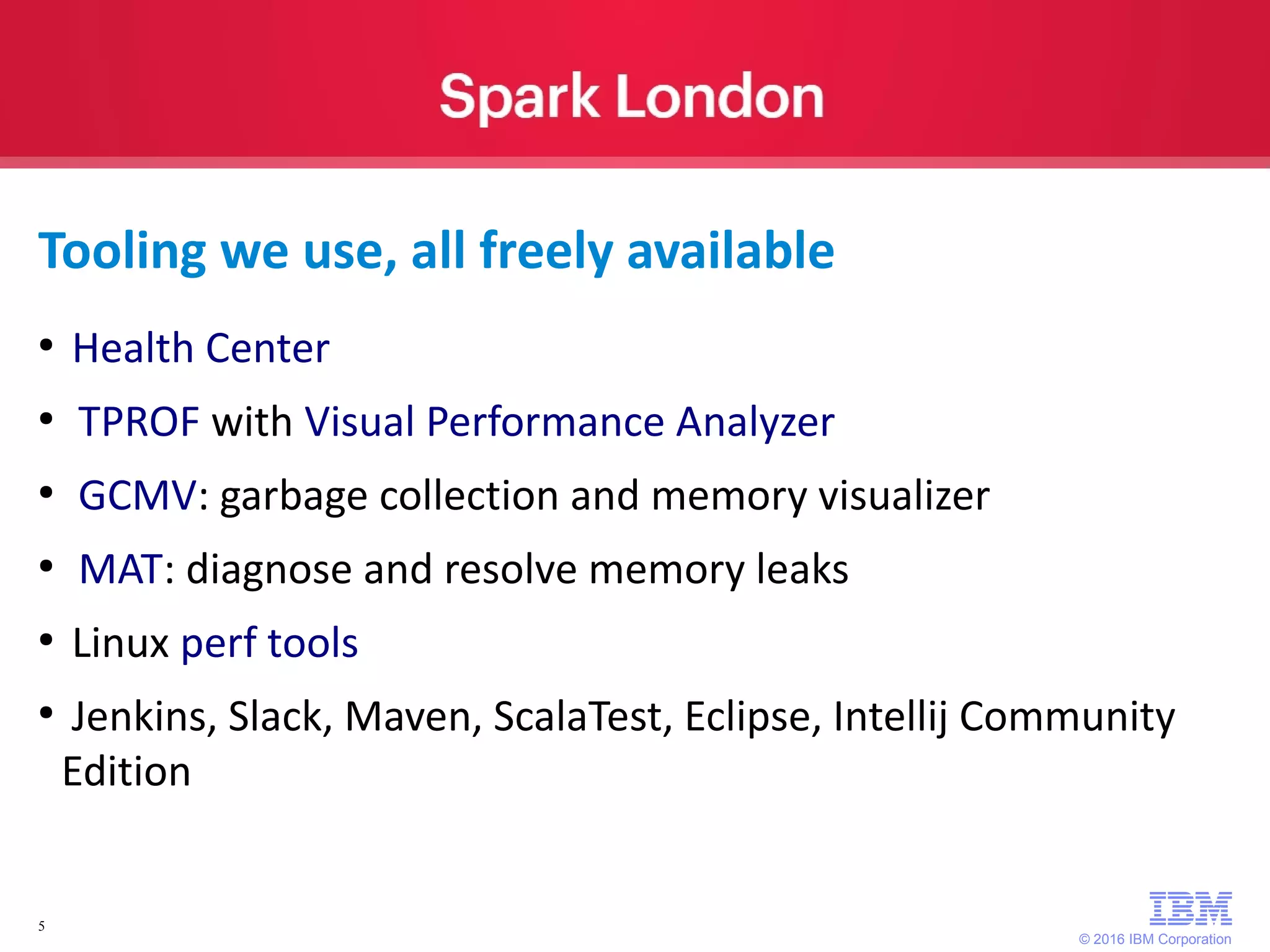 Spark London

Tooling we use, all freely available

• Health Center
• TPROF with Visual Performance Analyzer
• GCMV: garbage collection and memory visualizer
• MAT: diagnose and resolve memory leaks
• Linux perf tools
• Jenkins, Slack, Maven, ScalaTest, Eclipse, Intellij Community Edition

5

IBM
© 2016 IBM Corporation